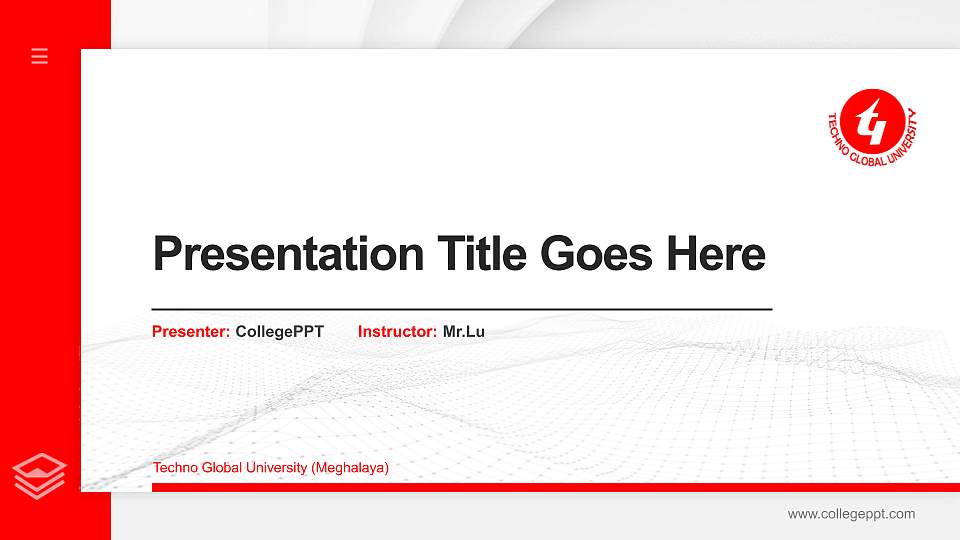 TECHNO GLOBAL UNIVERSITY

Presentation Title Goes Here

Presenter: CollegePPT Instructor: Mr.Lu

Techno Global University (Meghalaya)

www.collegeppt.com